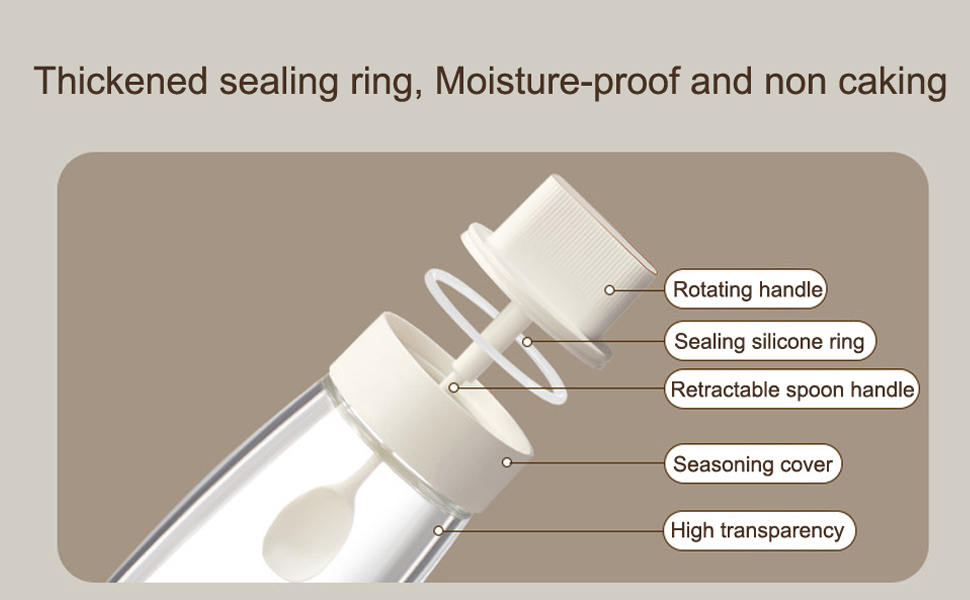 Thickened sealing ring, Moisture-proof and non caking

Rotating handle

Sealing silicone ring

Retractable spoon handle

Seasoning cover

High transparency